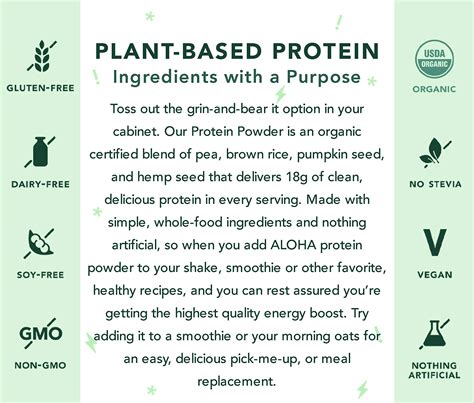 GLUTEN-FREE

DAIRY-FREE

SOY-FREE

GMO

NON-GMO

PLANT-BASED PROTEIN
Ingredients with a Purpose

Toss out the grin-and-bear it option in your cabinet. Our Protein Powder is an organic certified blend of pea, brown rice, pumpkin seed, and hemp seed that delivers 18g of clean, delicious protein in every serving. Made with simple, whole-food ingredients and nothing artificial, so when you add ALOHA protein powder to your shake, smoothie or other favorite, healthy recipes, and you can rest assured you're getting the highest quality energy boost. Try adding it to a smoothie or your morning oats for an easy, delicious pick-me-up, or meal replacement.

USDA ORGANIC

ORGANIC

NO STEVIA

V

VEGAN

NOTHING ARTIFICIAL